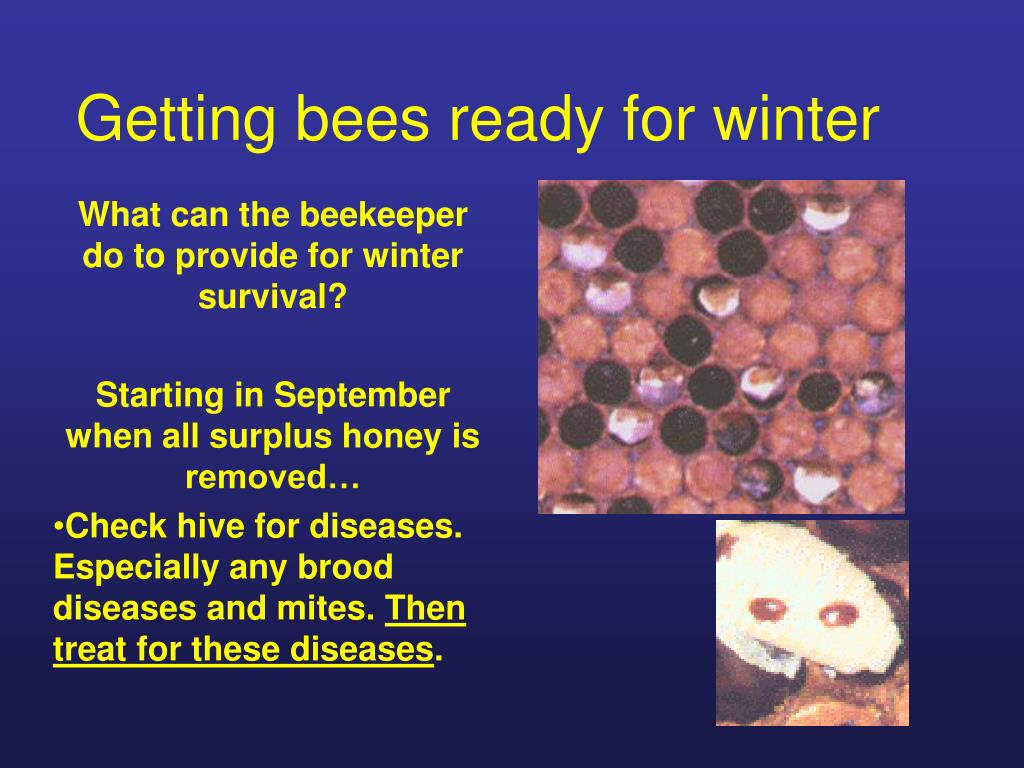 Getting bees ready for winter

What can the beekeeper do to provide for winter survival?

Starting in September when all surplus honey is removed…

•Check hive for diseases. Especially any brood diseases and mites. Then treat for these diseases.